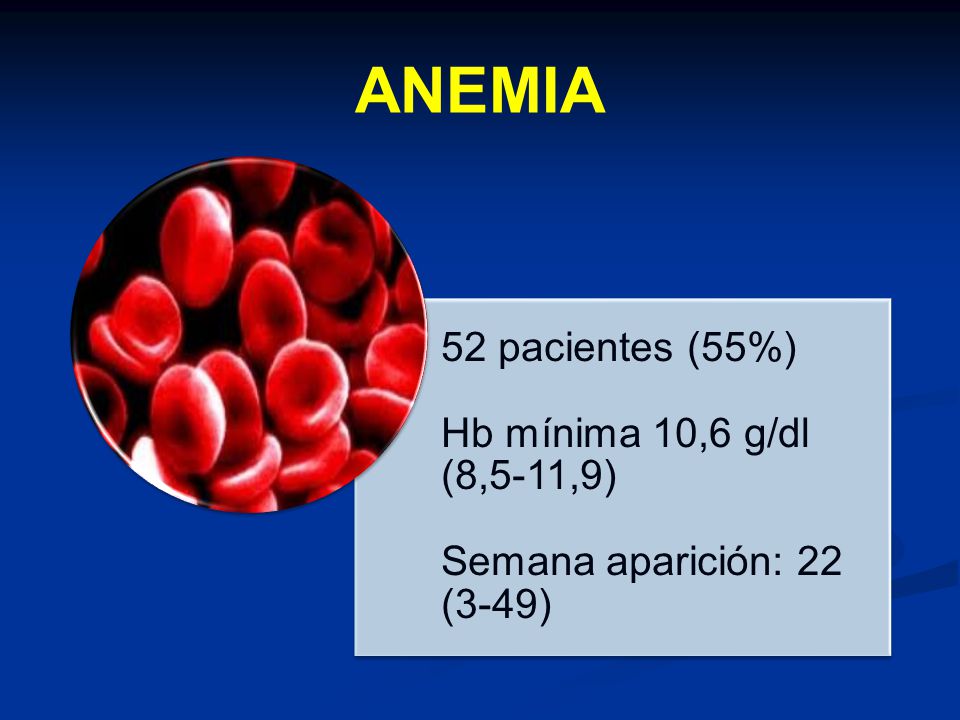 ANEMIA

52 pacientes (55%)

Hb mínima 10,6 g/dl (8,5-11,9)

Semana aparición: 22 (3-49)